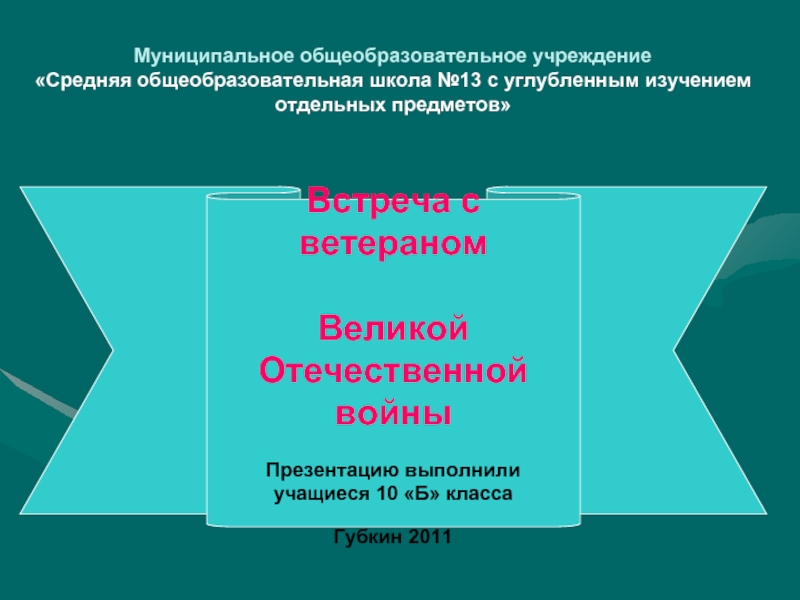 Муниципальное общеобразовательное учреждение
«Средняя общеобразовательная школа №13 с углубленным изучением отдельных предметов»

Встреча с ветераном

Великой Отечественной войны

Презентацию выполнили учащиеся 10 «Б» класса

Губкин 2011